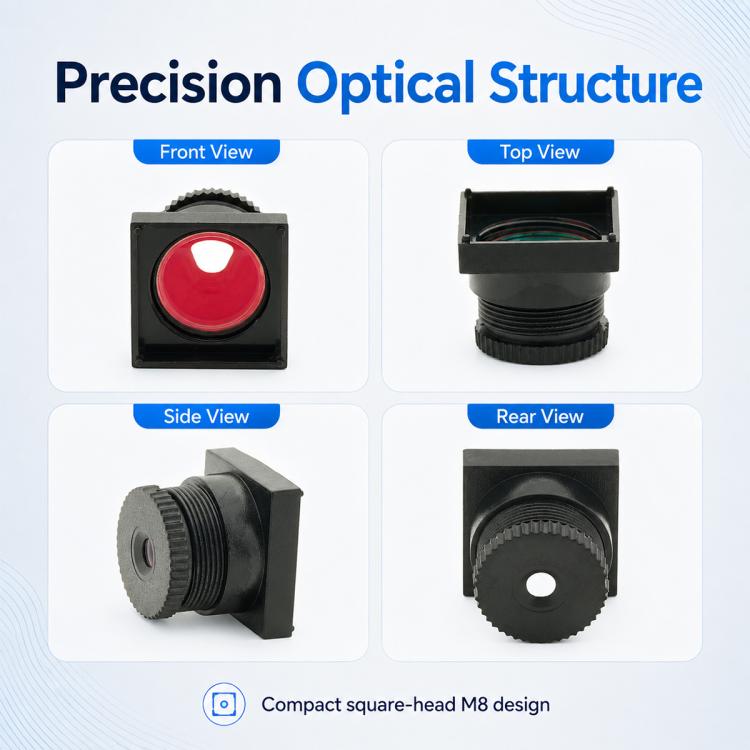 Precision Optical Structure

Front View

Top View

Side View

Rear View

Compact square-head M8 design